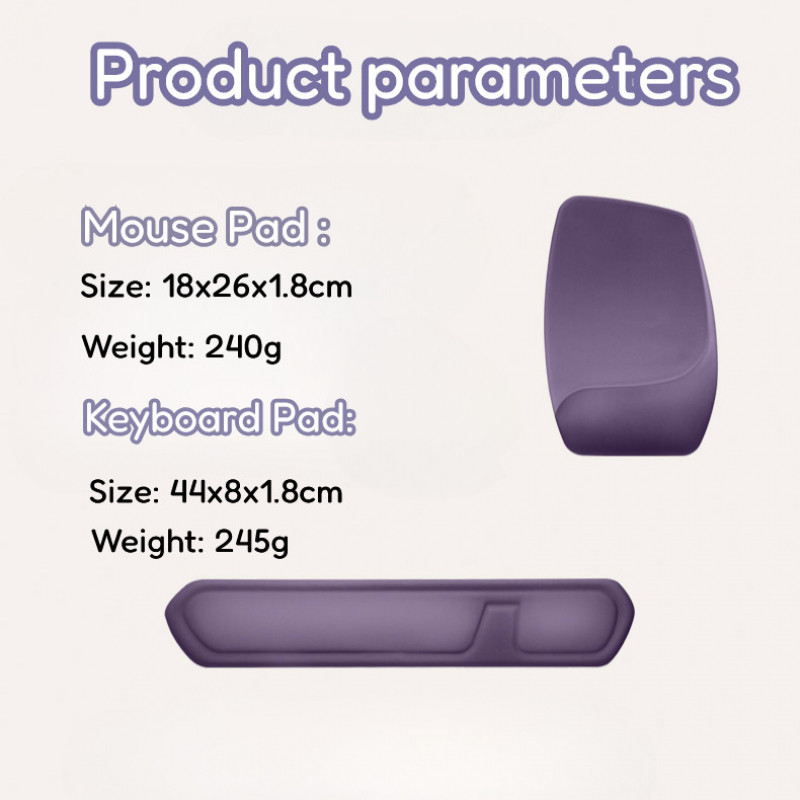 Product parameters

Mouse Pad :

Size: 18x26x1.8cm

Weight: 240g

Keyboard Pad:

Size: 44x8x1.8cm

Weight: 245g